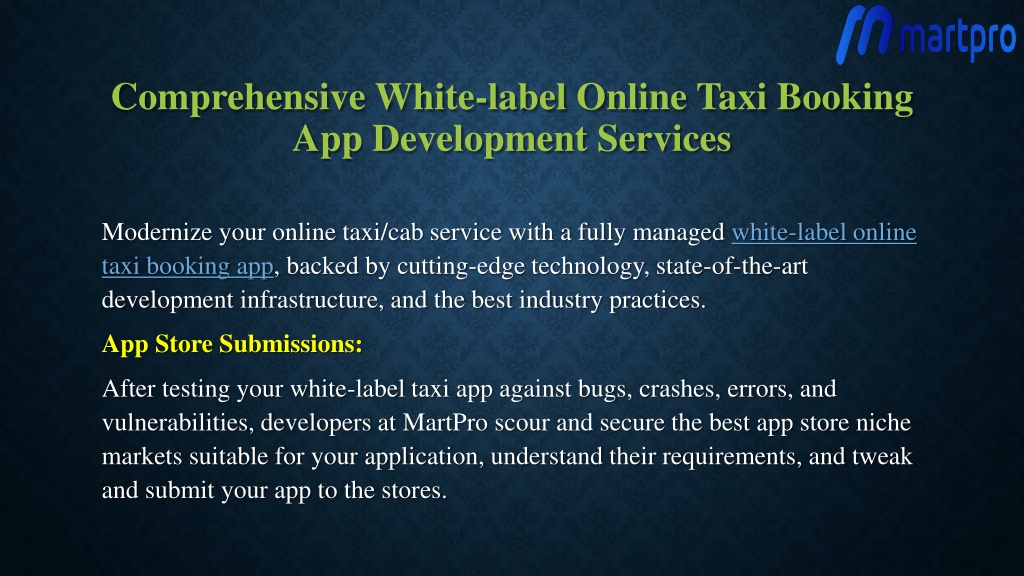 martpro

Comprehensive White-label Online Taxi Booking App Development Services

Modernize your online taxi/cab service with a fully managed white-label online taxi booking app, backed by cutting-edge technology, state-of-the-art development infrastructure, and the best industry practices.

App Store Submissions:

After testing your white-label taxi app against bugs, crashes, errors, and vulnerabilities, developers at MartPro scour and secure the best app store niche markets suitable for your application, understand their requirements, and tweak and submit your app to the stores.